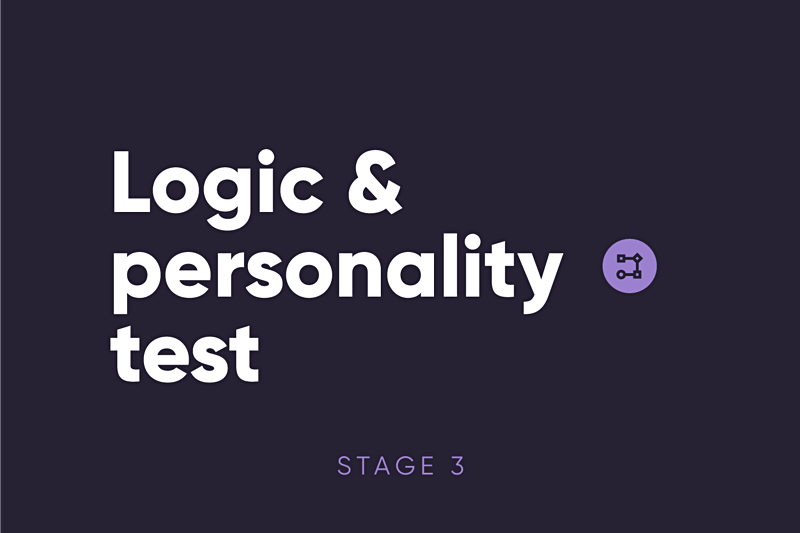 Logic & personality test

STAGE 3